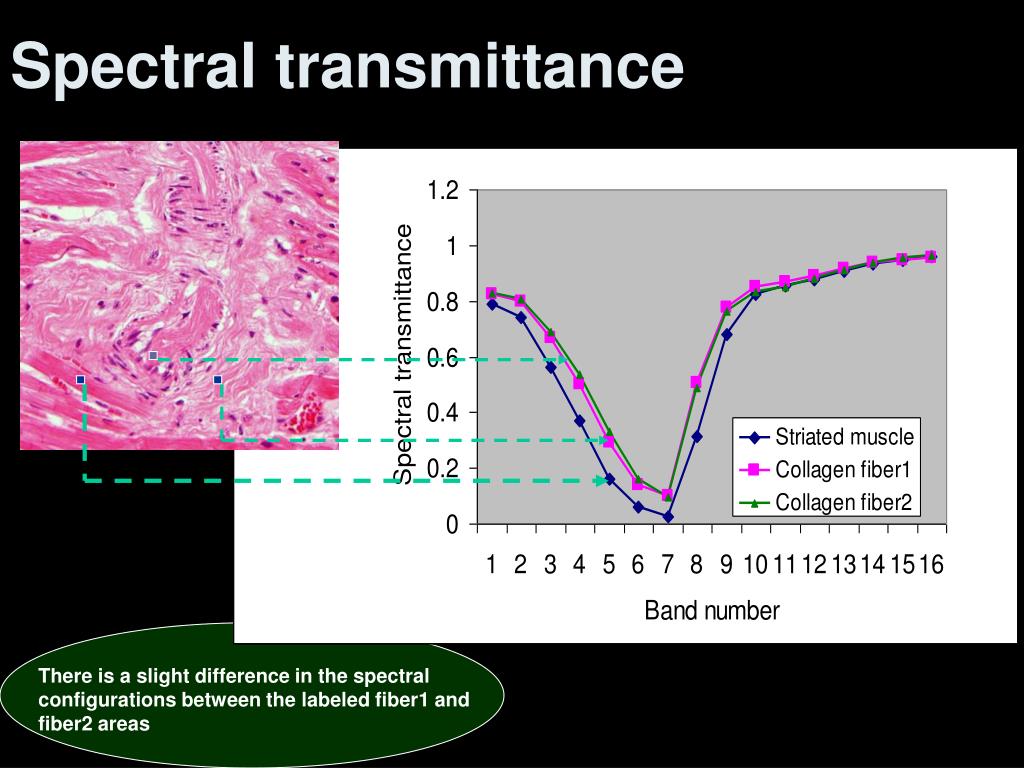 Spectral transmittance

Spectral transmittance

1.2
1
0.8
0.6
0.4
0.2
0

1 2 3 4 5 6 7 8 9 10 11 12 13 14 15 16

Band number

Striated muscle
Collagen fiber1
Collagen fiber2

There is a slight difference in the spectral configurations between the labeled fiber1 and fiber2 areas